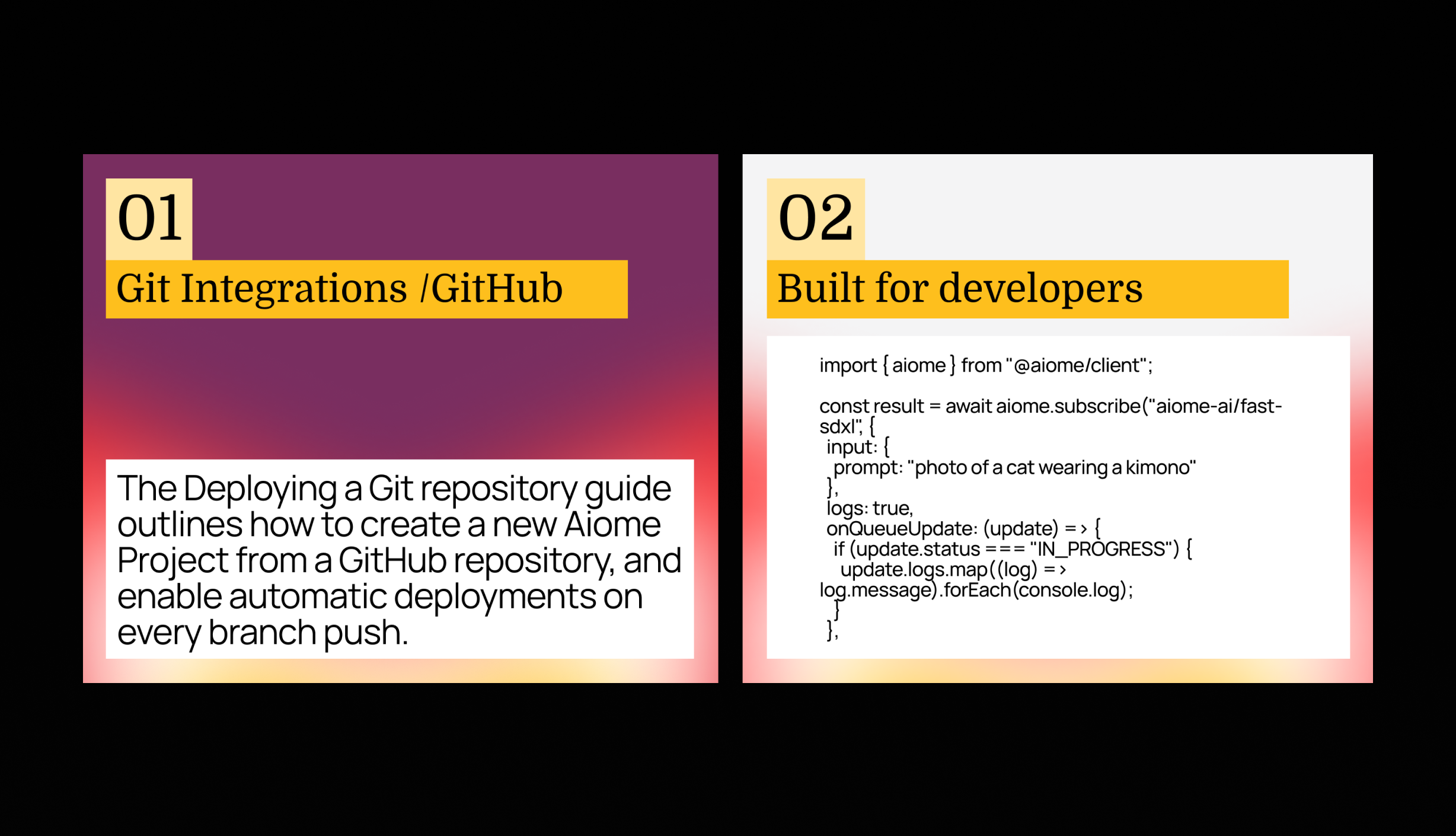 01

Git Integrations /GitHub

The Deploying a Git repository guide outlines how to create a new Aiome Project from a GitHub repository, and enable automatic deployments on every branch push.

02

Built for developers

import { aiome } from "@aiome/client";

const result = await aiome.subscribe("aiome-ai/fast-sdxl", {
 input: {
  prompt: "photo of a cat wearing a kimono"
 },
 logs: true,
 onQueueUpdate: (update) => {
  if (update.status === "IN_PROGRESS") {
   update.logs.map((log) => log.message).forEach(console.log);
  }
 },